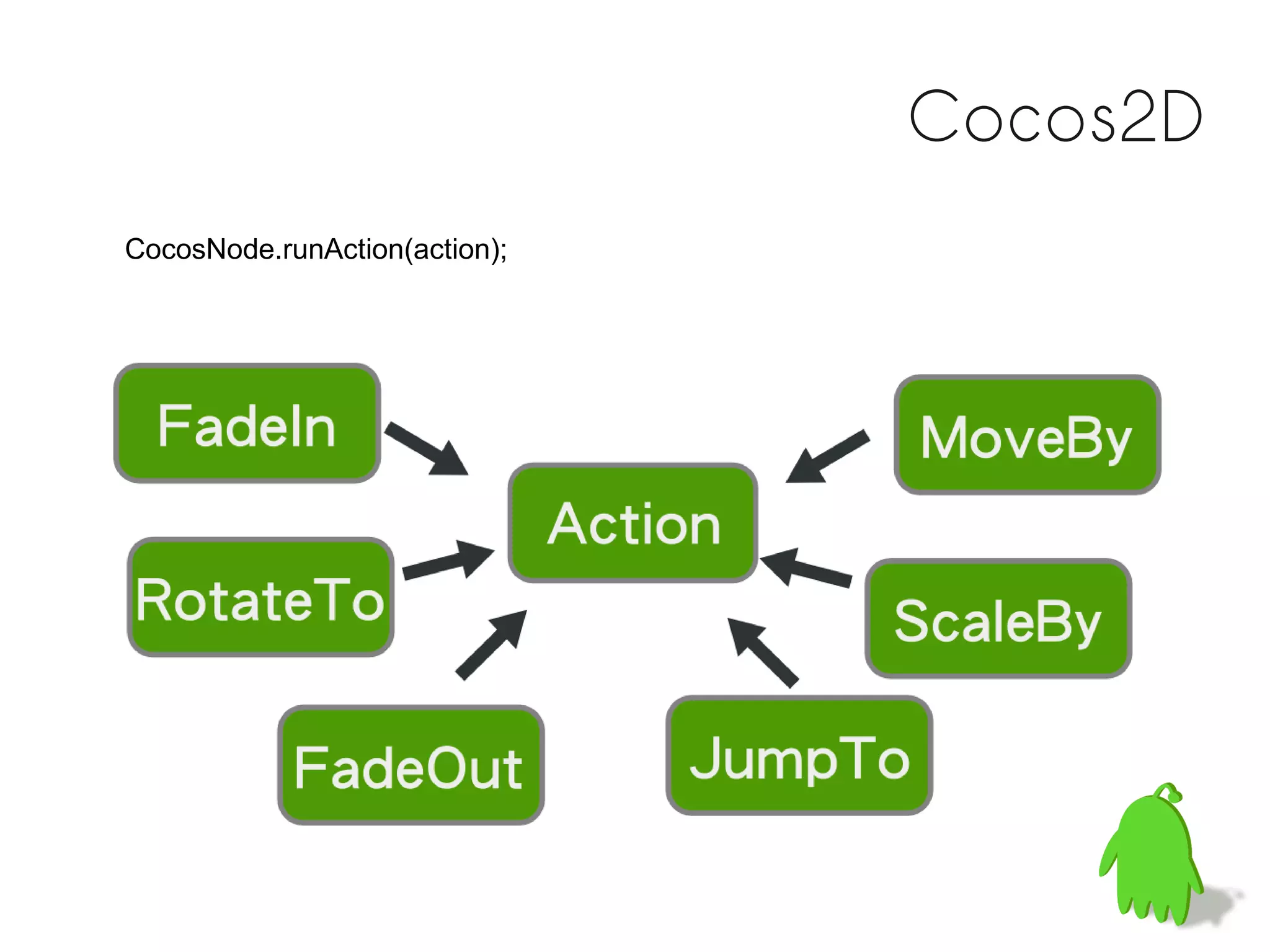 Cocos2D

CocosNode.runAction(action);

FadeIn

MoveBy

Action

RotateTo

ScaleBy

FadeOut

JumpTo